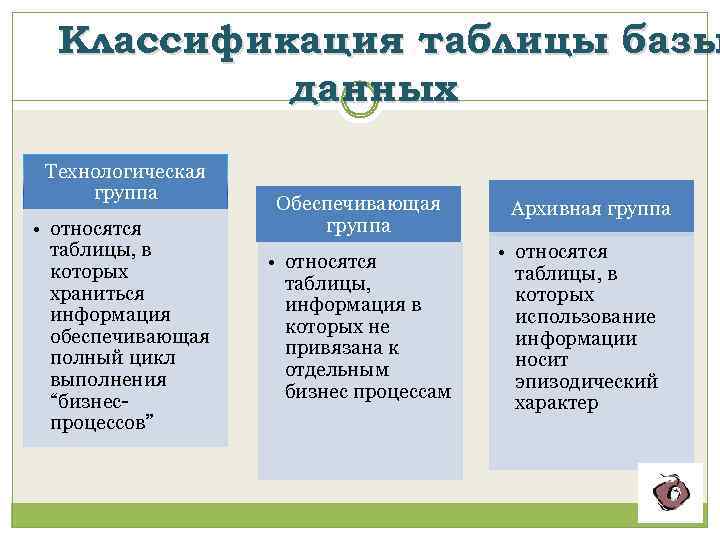 Классификация таблицы базы данных

Технологическая группа

• относятся таблицы, в которых храниться информация обеспечивающая полный цикл выполнения “бизнес-процессов”

Обеспечивающая группа

• относятся таблицы, информация в которых не привязана к отдельным бизнес процессам

Архивная группа

• относятся таблицы, в которых использование информации носит эпизодический характер